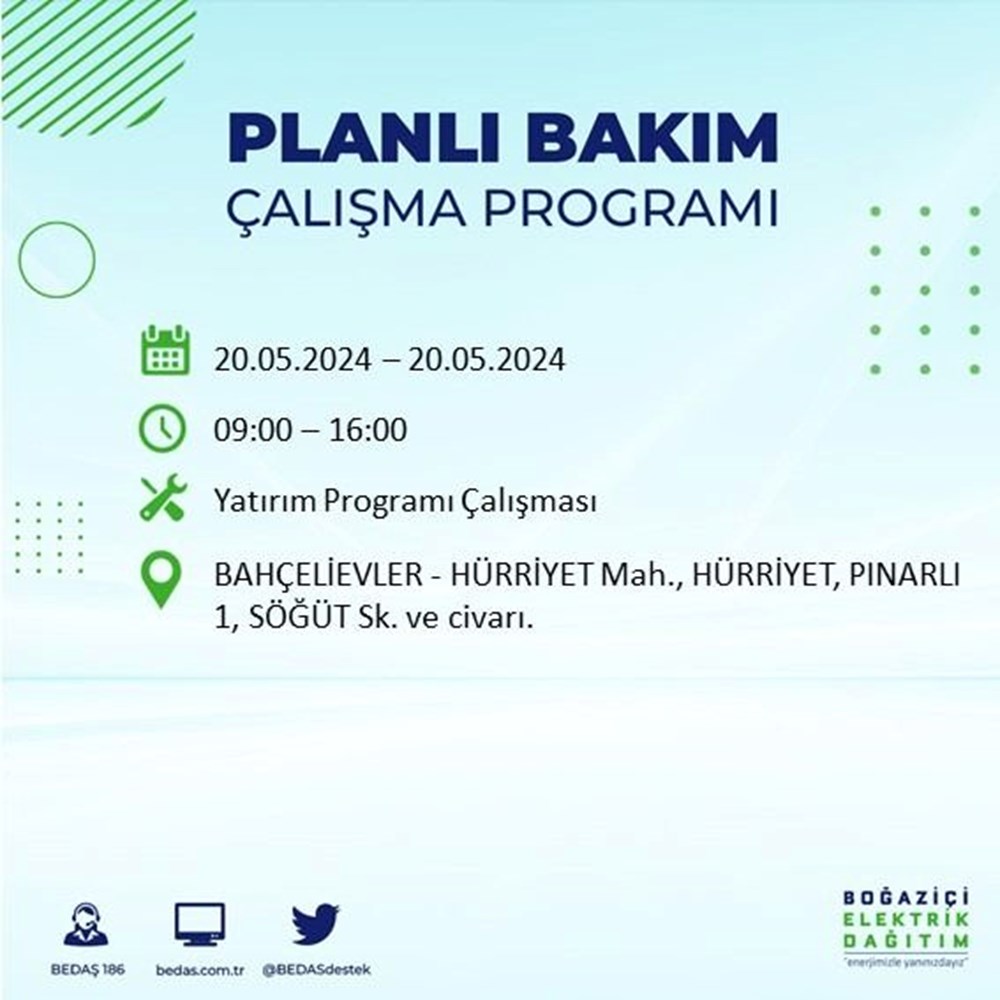 PLANLI BAKIM
ÇALIŞMA PROGRAMI

20.05.2024 – 20.05.2024

09:00 – 16:00

Yatırım Programı Çalışması

BAHÇELİEVLER - HÜRRİYET Mah., HÜRRİYET, PINARLI 1, SÖĞÜT Sk. ve civarı.

BEDAŞ 186
bedas.com.tr
@BEDASdestek

BOĞAZİÇİ
ELEKTRİK
DAĞITIM
"enerjimizle yanınızdayız"